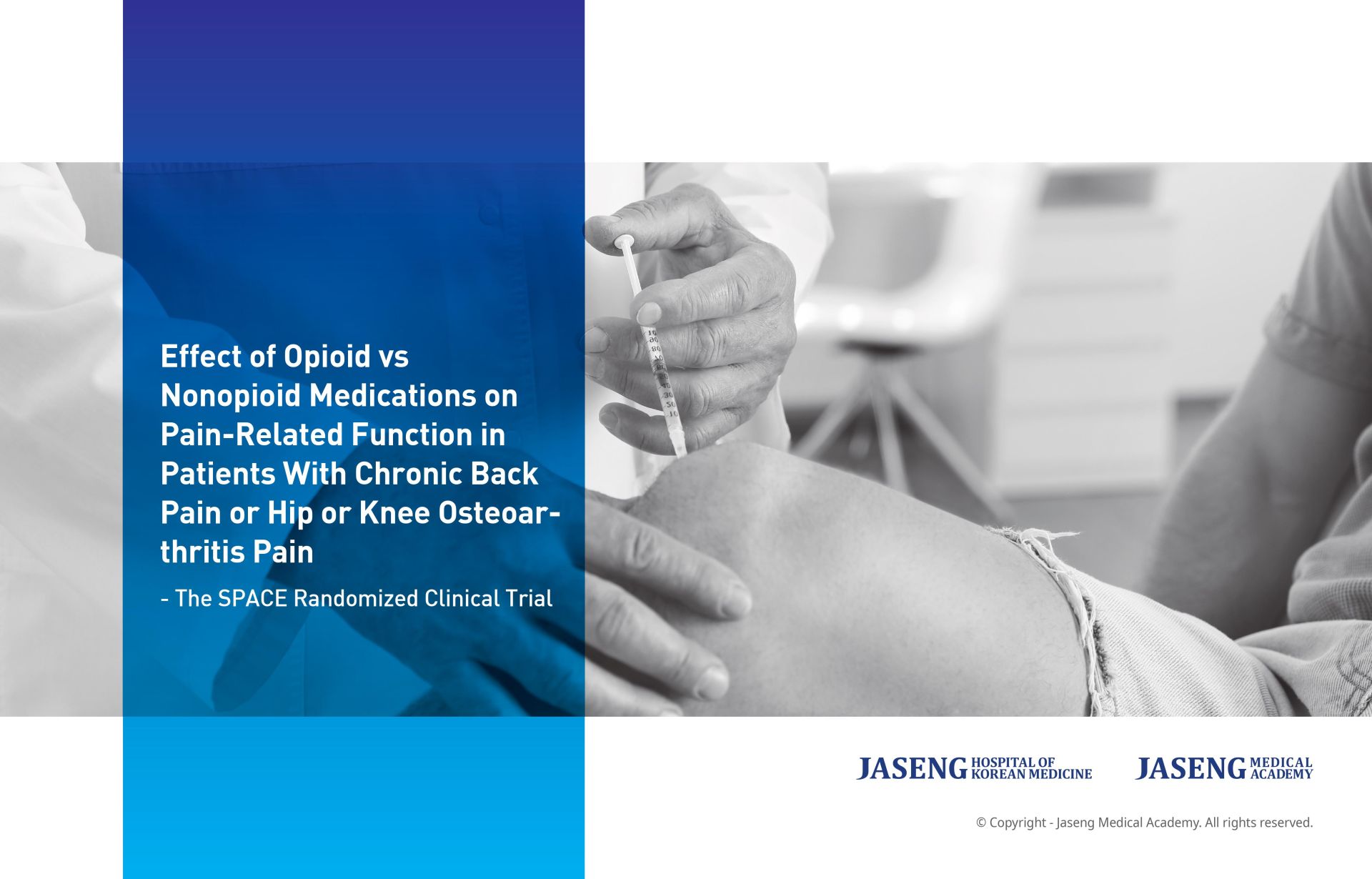 Effect of Opioid vs Nonopioid Medications on Pain-Related Function in Patients With Chronic Back Pain or Hip or Knee Osteoarthritis Pain

- The SPACE Randomized Clinical Trial

JASENG HOSPITAL OF KOREAN MEDICINE

JASENG MEDICAL ACADEMY

© Copyright - Jaseng Medical Academy. All rights reserved.